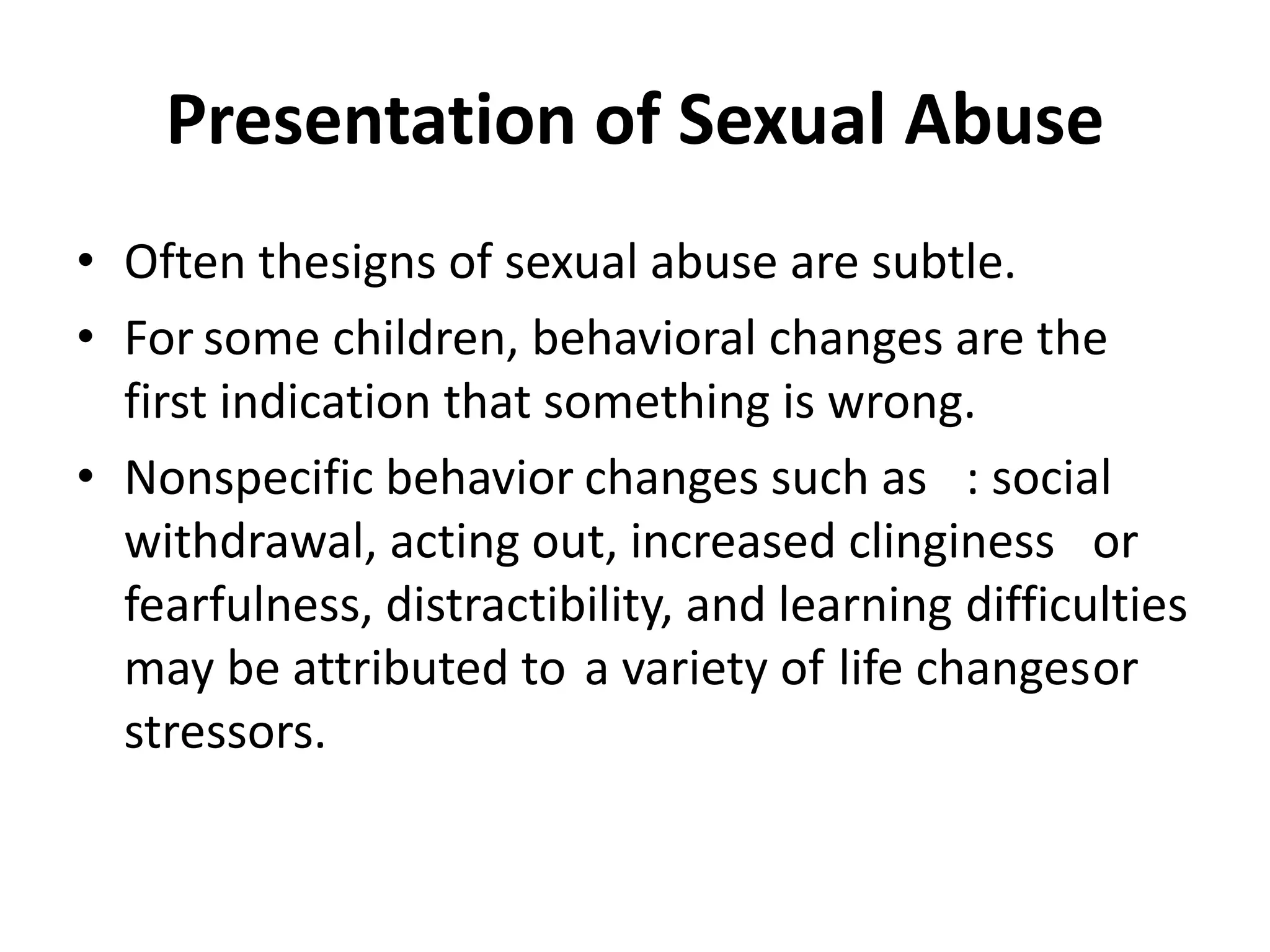 Presentation of Sexual Abuse

• Often thesigns of sexual abuse are subtle.
• For some children, behavioral changes are the first indication that something is wrong.
• Nonspecific behavior changes such as : social withdrawal, acting out, increased clinginess or fearfulness, distractibility, and learning difficulties may be attributed to a variety of life changesor stressors.